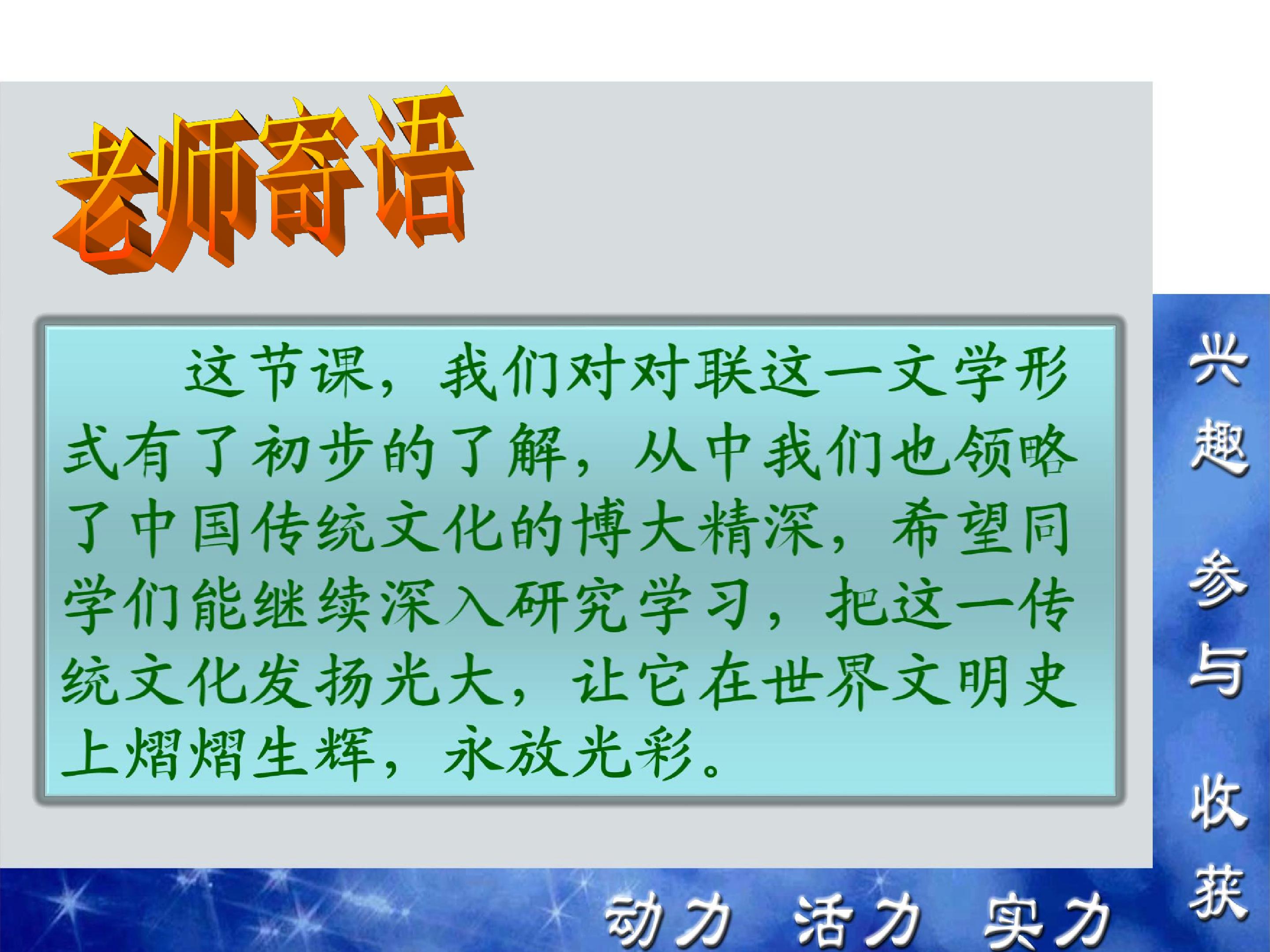 老师寄语

这节课，我们对对联这一文学形式有了初步的了解，从中我们也领略了中国传统文化的博大精深，希望同学们能继续深入研究学习，把这一传统文化发扬光大，让它在世界文明史上熠熠生辉，永放光彩。

兴趣 参与 收获

动力 活力 实力